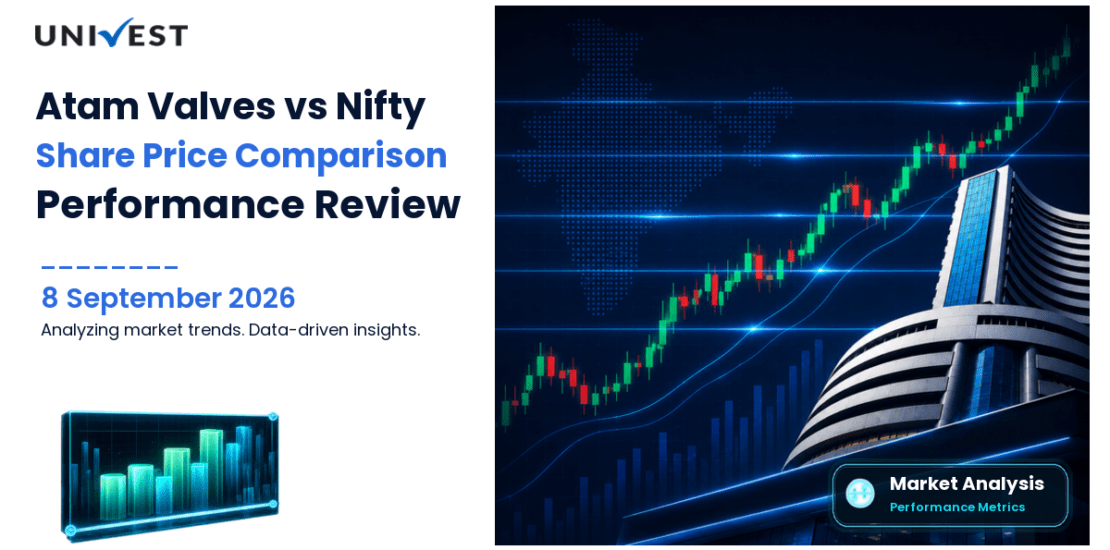 UNIVEST

Atam Valves vs Nifty
Share Price Comparison
Performance Review

8 September 2026
Analyzing market trends. Data-driven insights.

Market Analysis
Performance Metrics